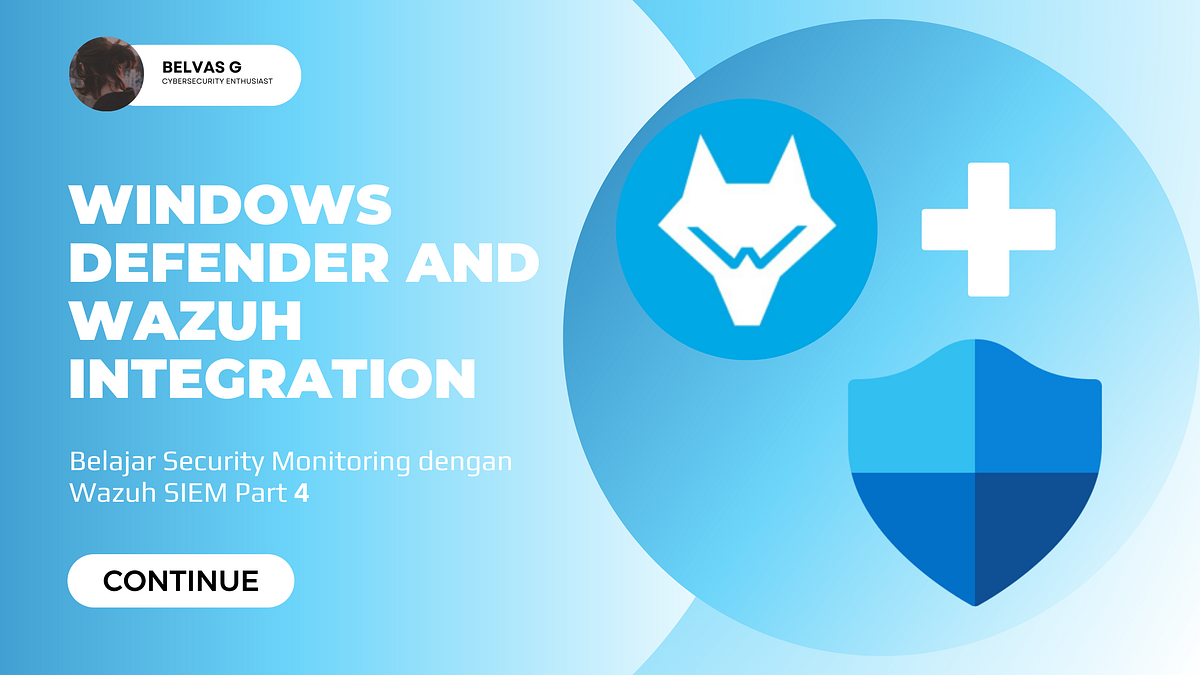 BELVAS G
CYBERSECURITY ENTHUSIAST

WINDOWS DEFENDER AND WAZUH INTEGRATION

Belajar Security Monitoring dengan Wazuh SIEM Part 4

CONTINUE